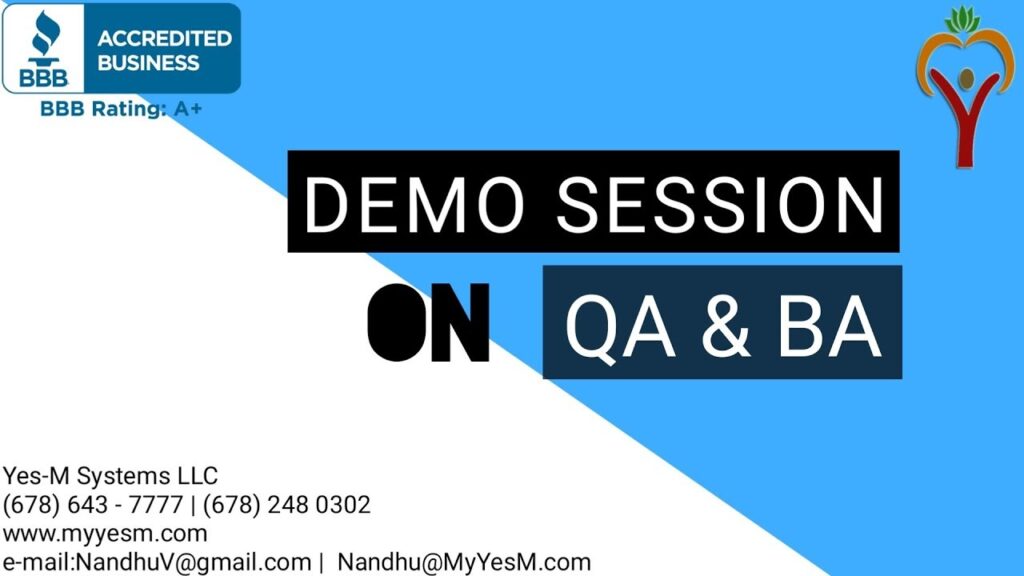 BBB ACCREDITED BUSINESS
BBB Rating: A+

DEMO SESSION

ON QA & BA

Yes-M Systems LLC
(678) 643 - 7777 | (678) 248 0302
www.myyesm.com
e-mail:NandhuV@gmail.com | Nandhu@MyYesM.com